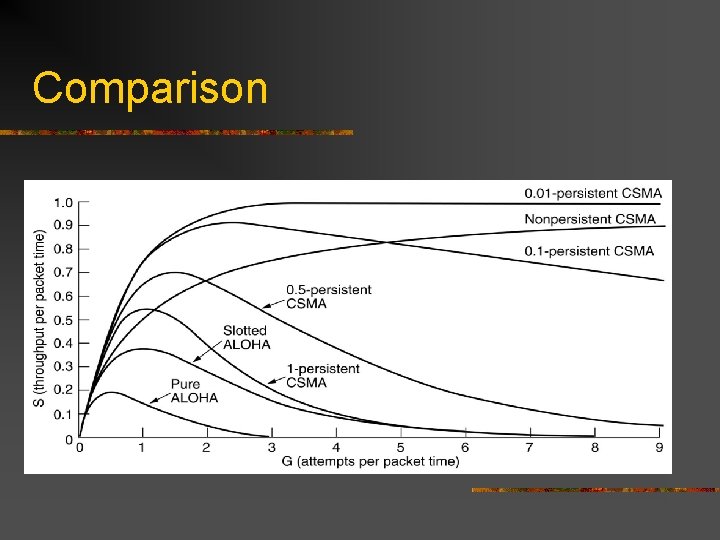 Comparison

0.01-persistent CSMA
Nonpersistent CSMA
0.1-persistent CSMA
0.5-persistent CSMA
Slotted ALOHA
1-persistent CSMA
Pure ALOHA

S (throughput per packet time)
1.0
0.9
0.8
0.7
0.6
0.5
0.4
0.3
0.2
0.1
0

0 1 2 3 4 5 6 7 8 9
G (attempts per packet time)